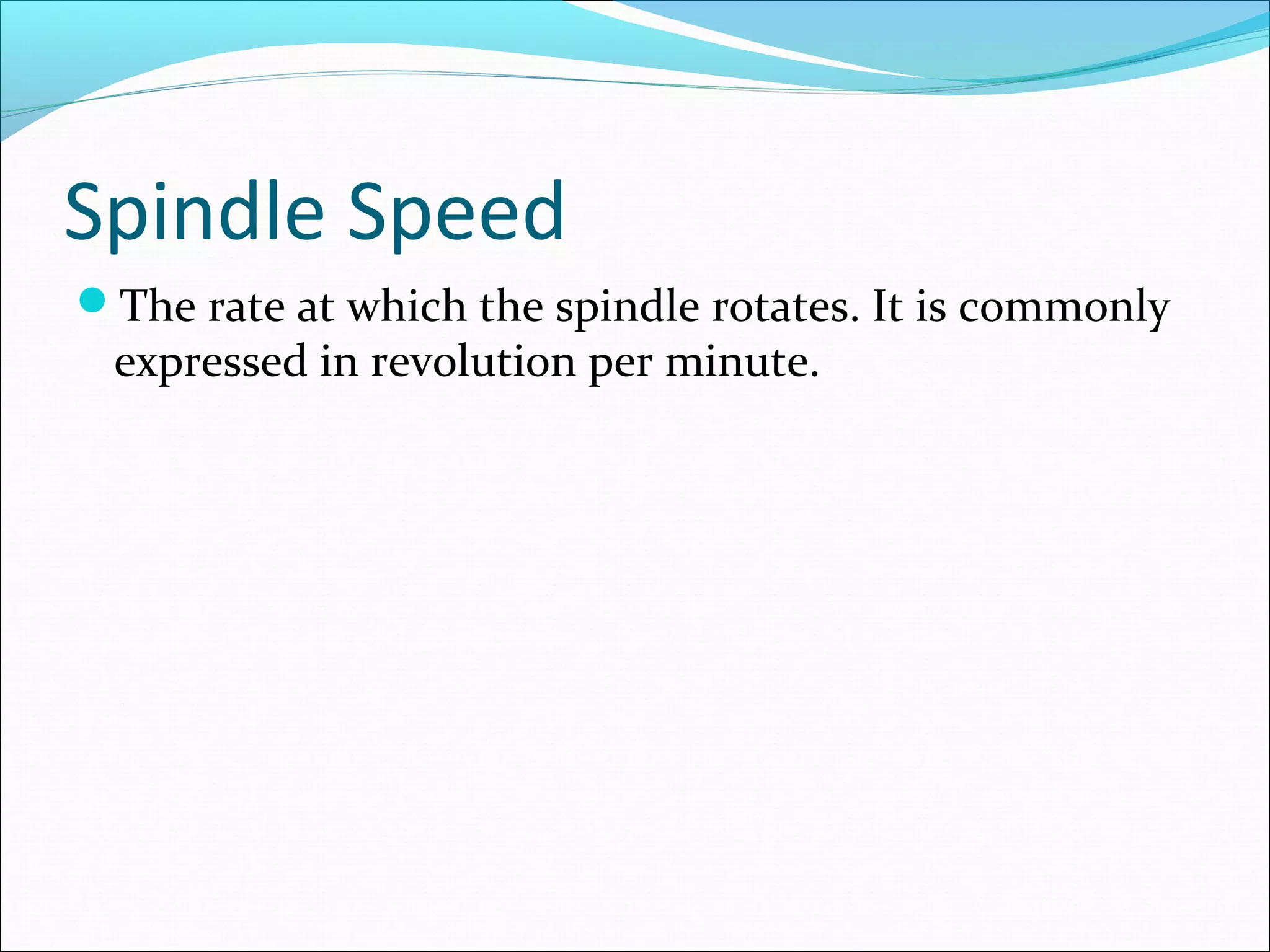 Spindle Speed

The rate at which the spindle rotates. It is commonly expressed in revolution per minute.